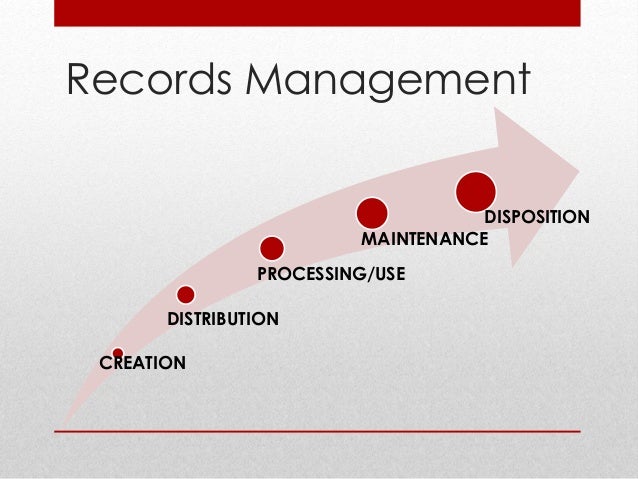 Records Management

CREATION

DISTRIBUTION

PROCESSING/USE

MAINTENANCE

DISPOSITION